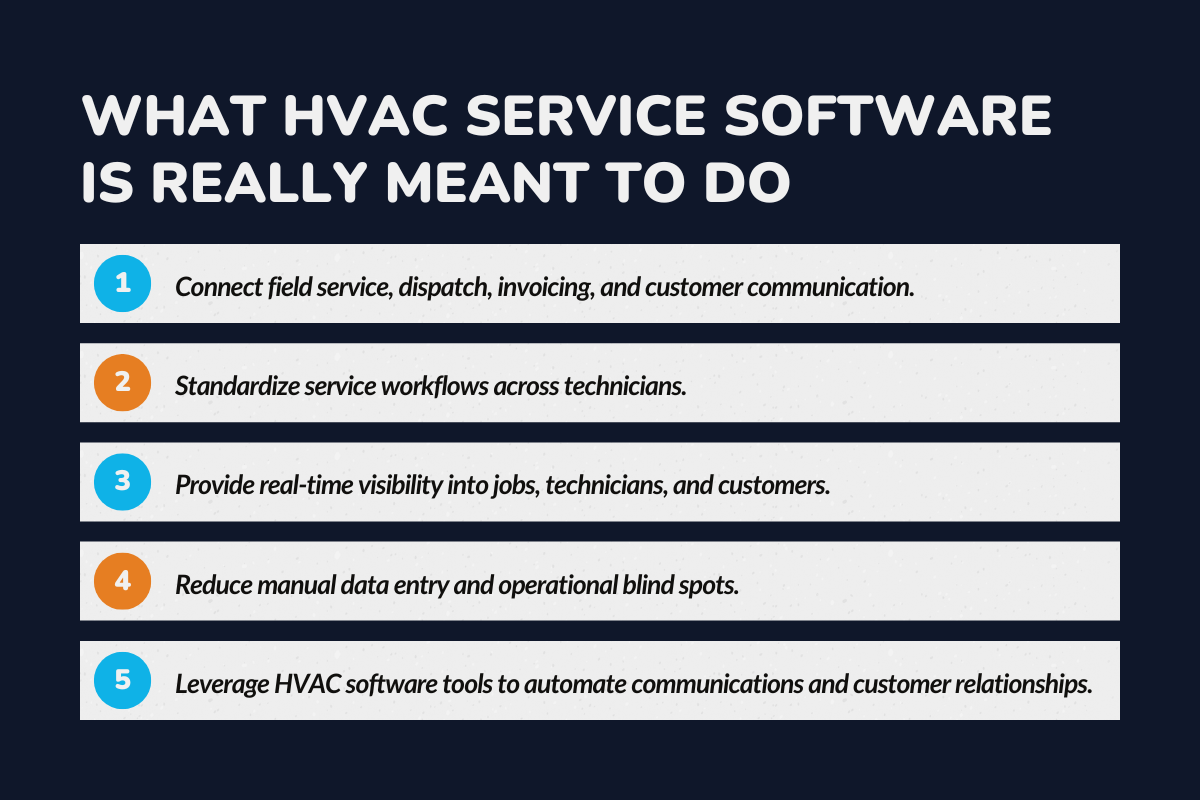 WHAT HVAC SERVICE SOFTWARE IS REALLY MEANT TO DO

1 Connect field service, dispatch, invoicing, and customer communication.

2 Standardize service workflows across technicians.

3 Provide real-time visibility into jobs, technicians, and customers.

4 Reduce manual data entry and operational blind spots.

5 Leverage HVAC software tools to automate communications and customer relationships.